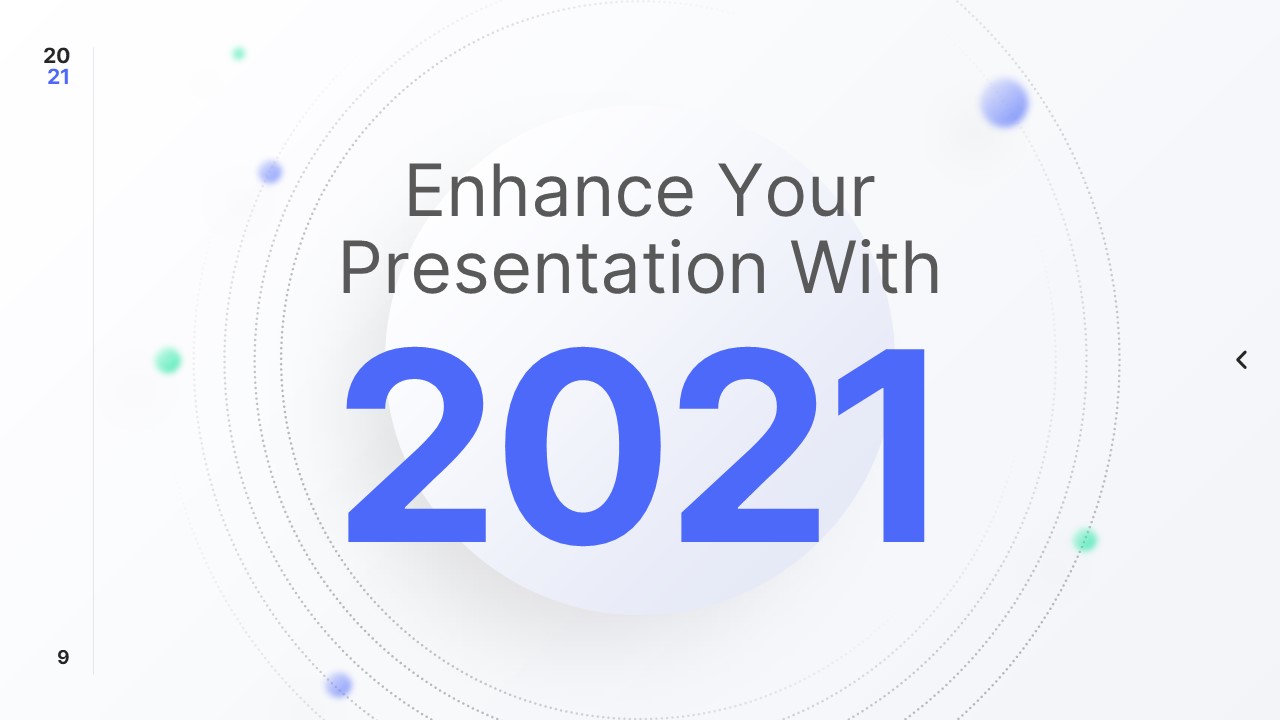 20
21

Enhance Your Presentation With

2021

9